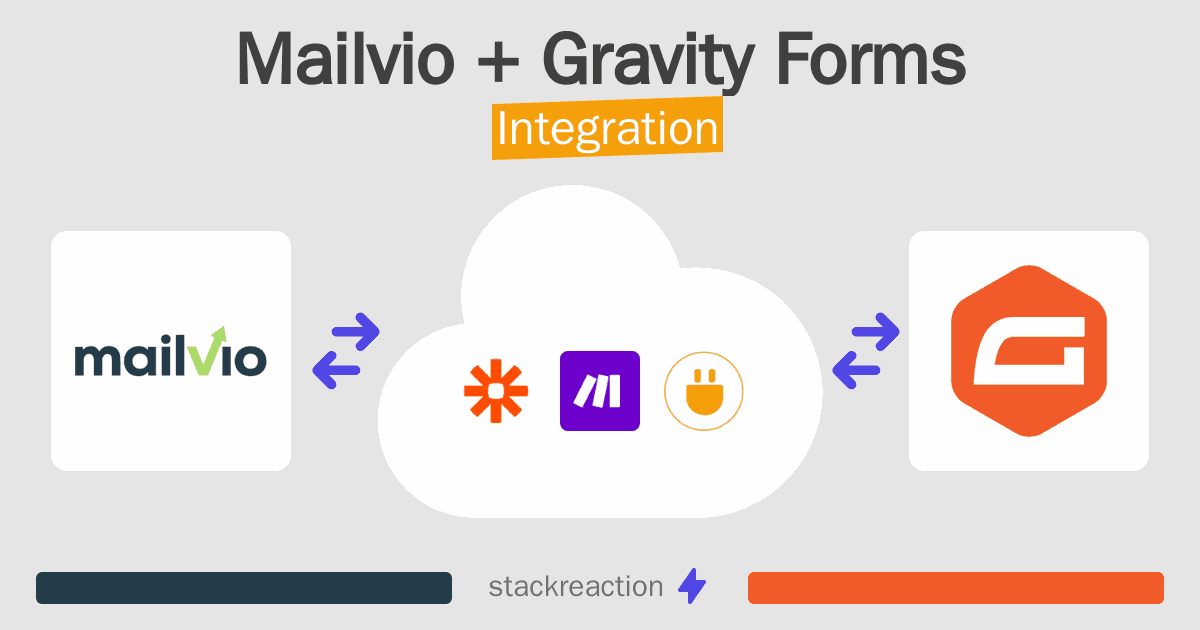 Mailvio + Gravity Forms
Integration

mailvio

stackreaction